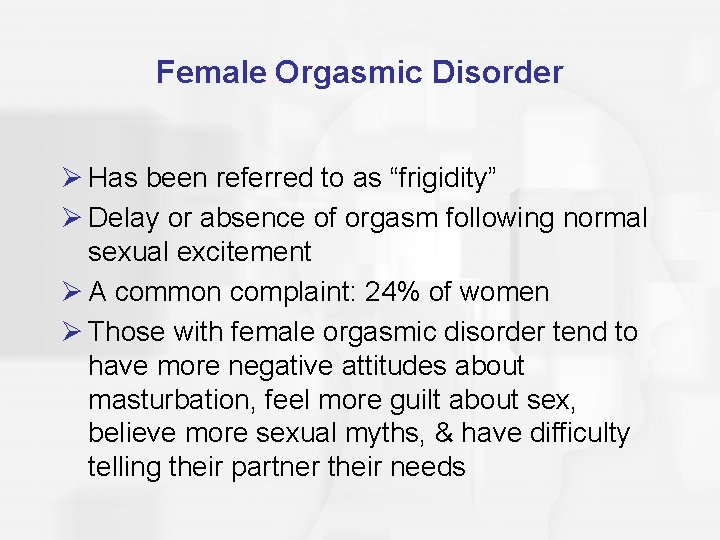 Female Orgasmic Disorder

➢ Has been referred to as “frigidity”
➢ Delay or absence of orgasm following normal sexual excitement
➢ A common complaint: 24% of women
➢ Those with female orgasmic disorder tend to have more negative attitudes about masturbation, feel more guilt about sex, believe more sexual myths, & have difficulty telling their partner their needs